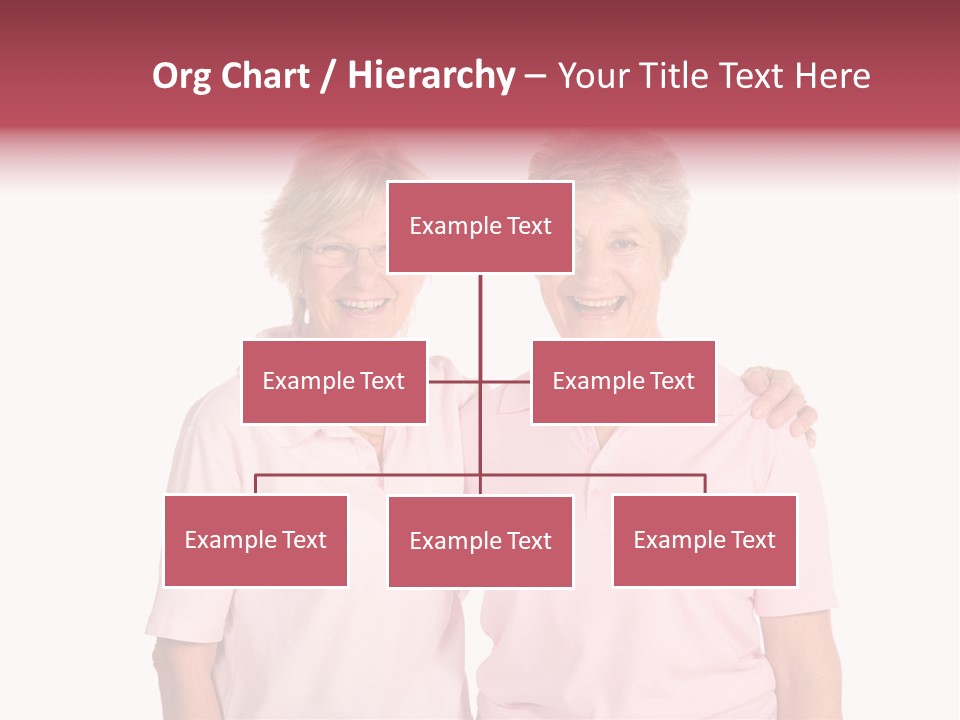 Org Chart / Hierarchy – Your Title Text Here

Example Text

Example Text

Example Text

Example Text

Example Text

Example Text